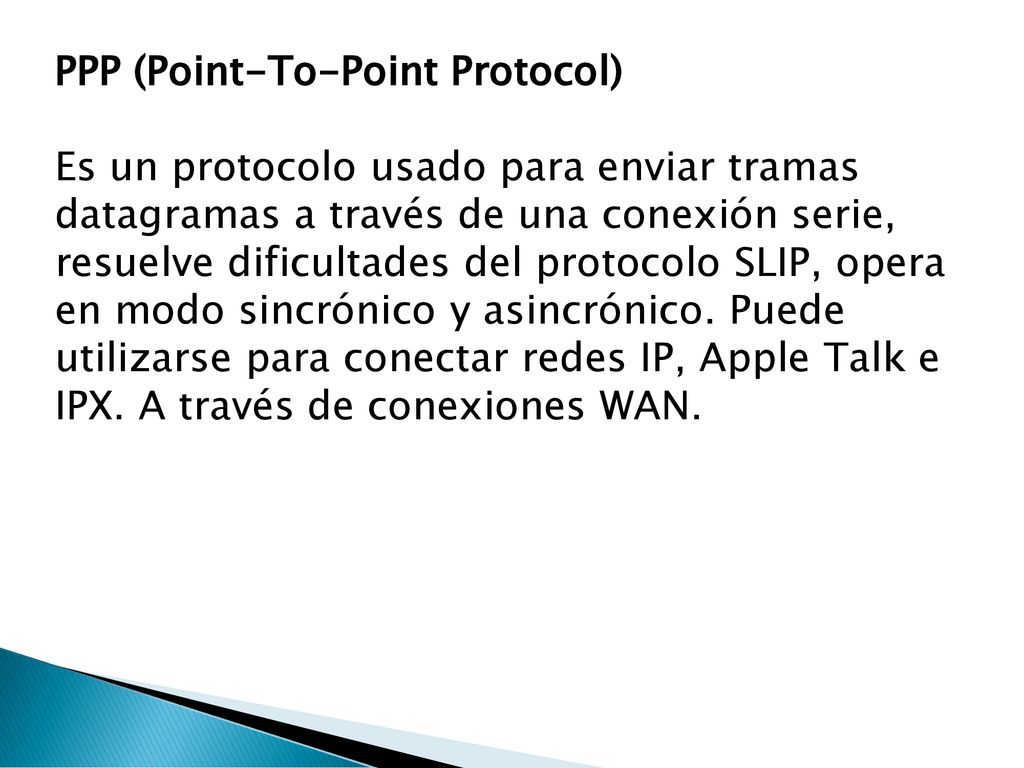 PPP (Point-To-Point Protocol)

Es un protocolo usado para enviar tramas datagramas a través de una conexión serie, resuelve dificultades del protocolo SLIP, opera en modo sincrónico y asincrónico. Puede utilizarse para conectar redes IP, Apple Talk e IPX. A través de conexiones WAN.